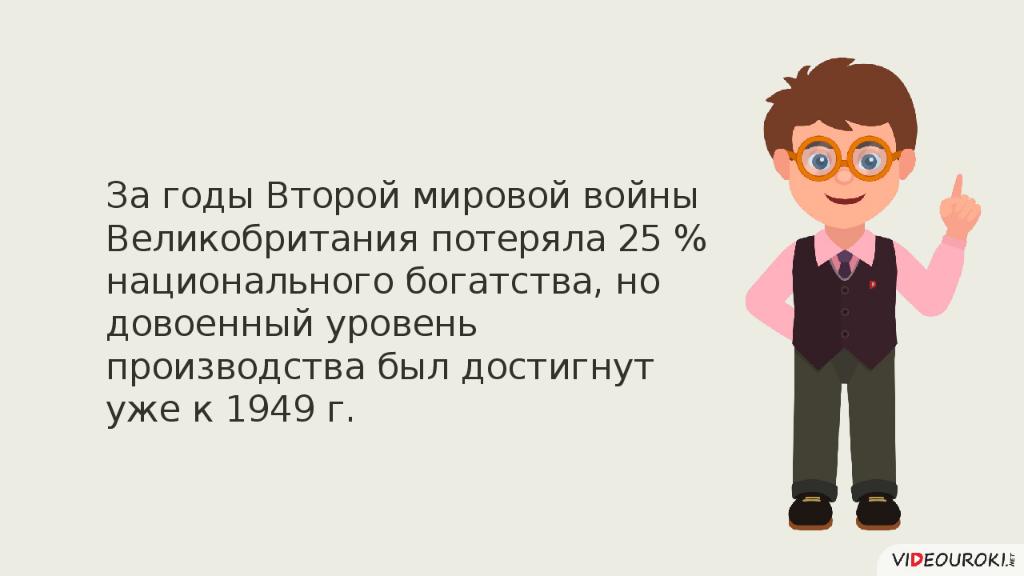 За годы Второй мировой войны Великобритания потеряла 25 % национального богатства, но довоенный уровень производства был достигнут уже к 1949 г.

VIDEOUROKI.NET